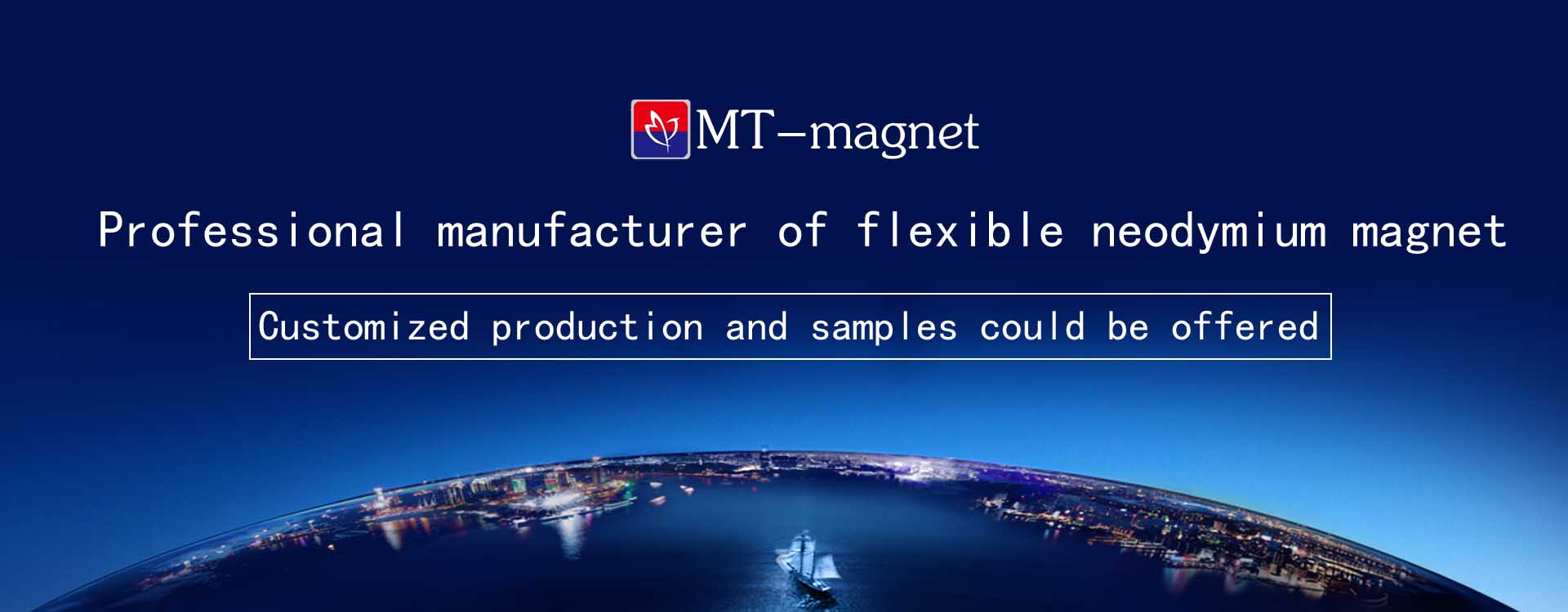 MT-magnet

Professional manufacturer of flexible neodymium magnet

Customized production and samples could be offered